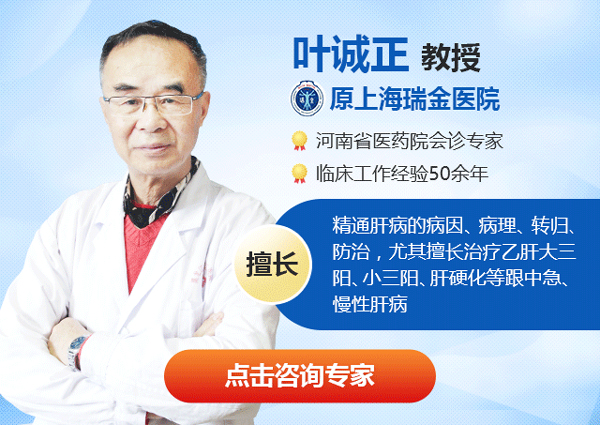 叶诚正 教授

原上海瑞金医院

河南省医药院会诊专家

临床工作经验50余年

擅长

精通肝病的病因、病理、转归、防治，尤其擅长治疗乙肝大三阳、小三阳、肝硬化等跟中急、慢性肝病

点击咨询专家